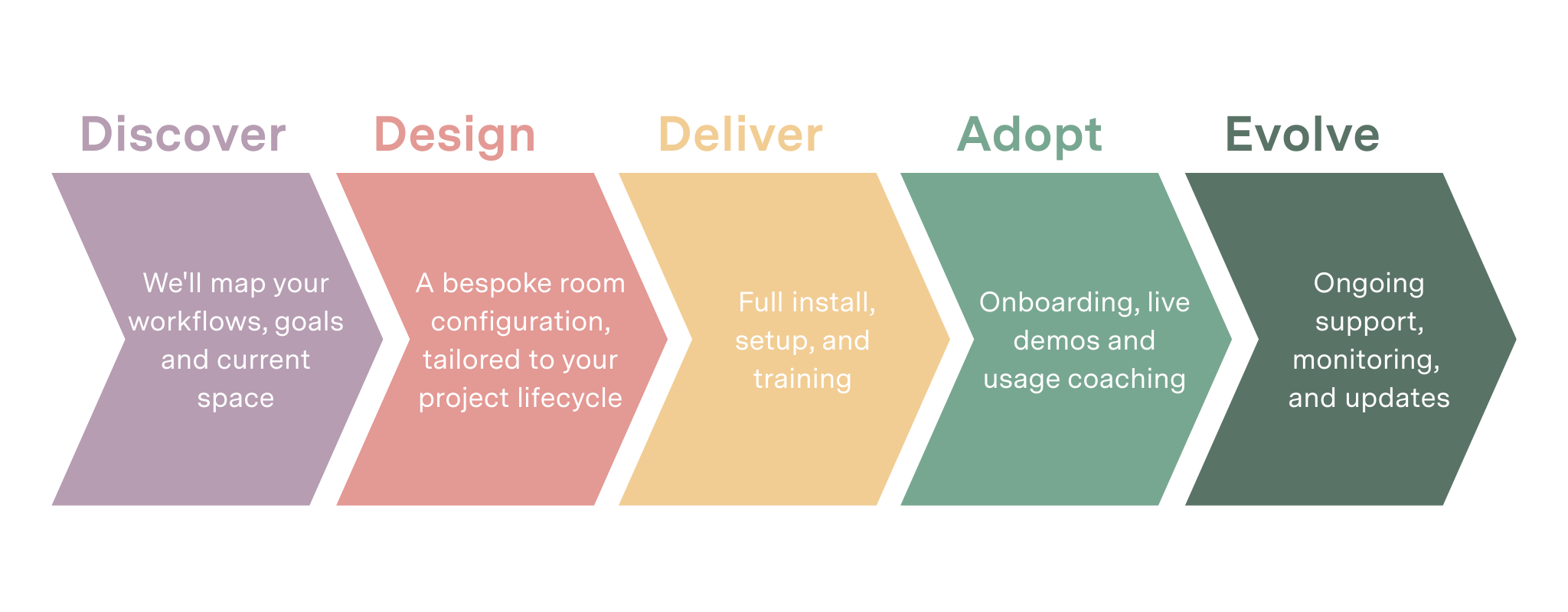 Discover

We'll map your workflows, goals and current space

Design

A bespoke room configuration, tailored to your project lifecycle

Deliver

Full install, setup, and training

Adopt

Onboarding, live demos and usage coaching

Evolve

Ongoing support, monitoring, and updates